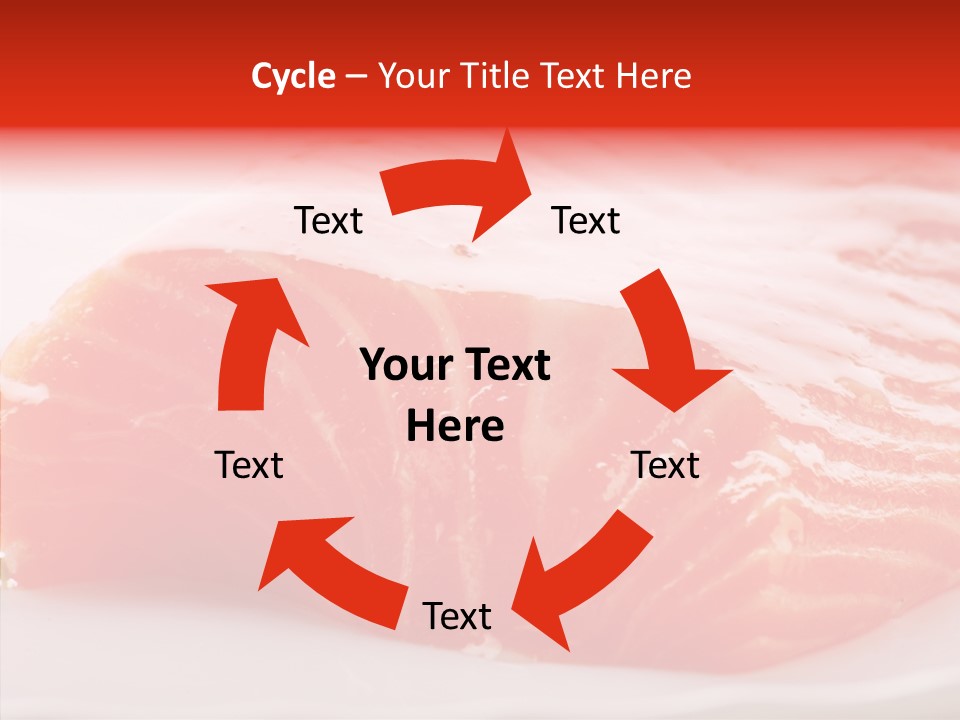 Cycle – Your Title Text Here

Text

Text

Your Text Here

Text

Text

Text